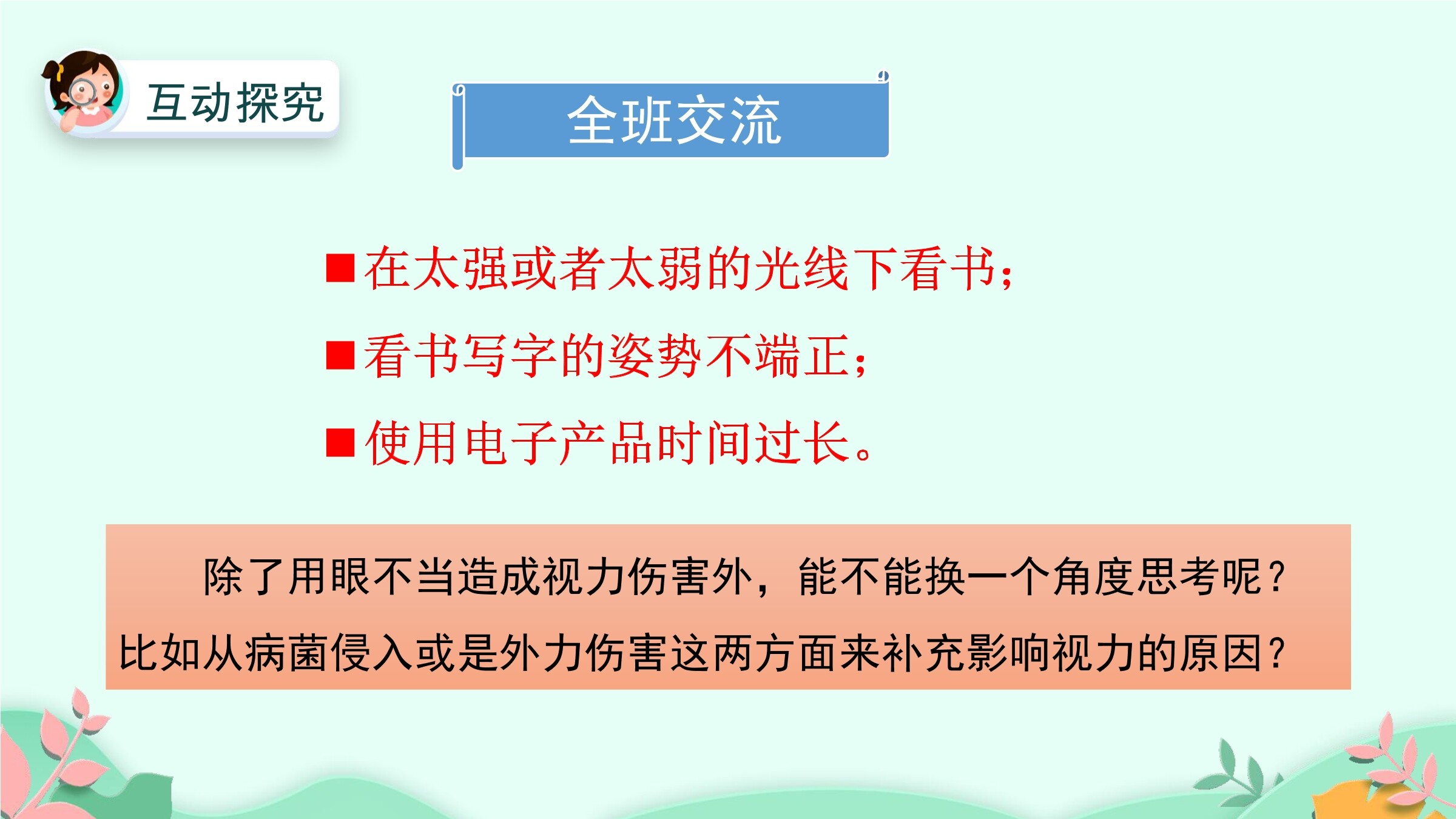 互动探究

全班交流

■在太强或者太弱的光线下看书；

■看书写字的姿势不端正；

■使用电子产品时间过长。

除了用眼不当造成视力伤害外，能不能换一个角度思考呢？比如从病菌侵入或是外力伤害这两方面来补充影响视力的原因？